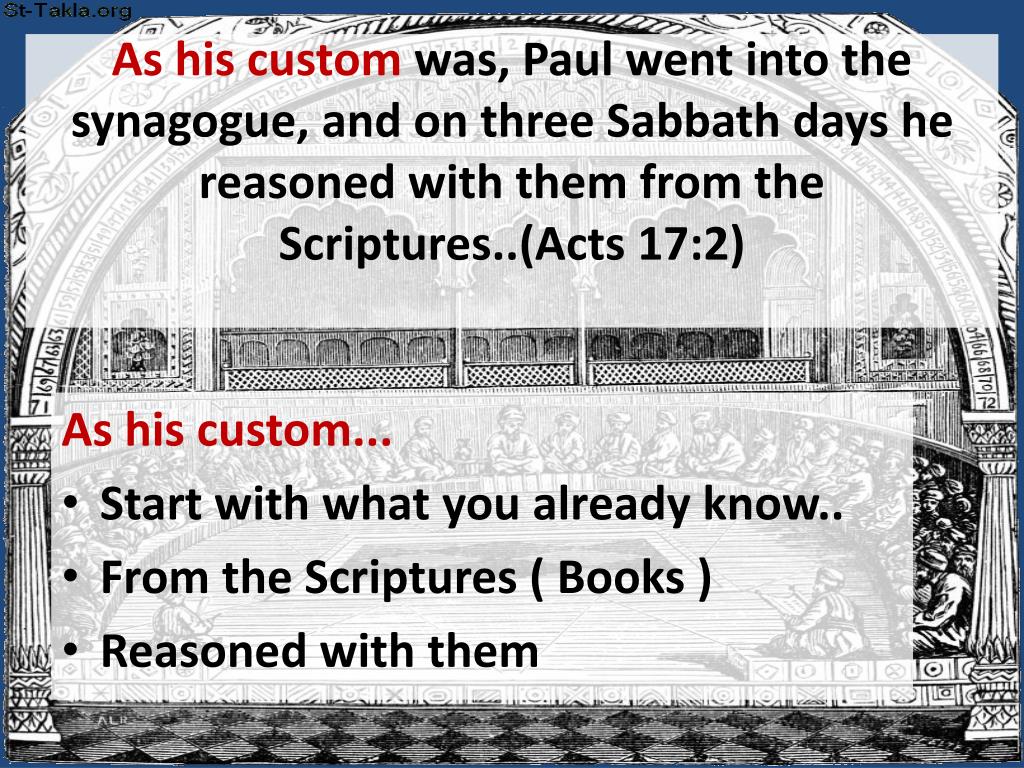 St-Takla.org

As his custom was, Paul went into the synagogue, and on three Sabbath days he reasoned with them from the Scriptures..(Acts 17:2)

As his custom...

• Start with what you already know..
• From the Scriptures ( Books )
• Reasoned with them